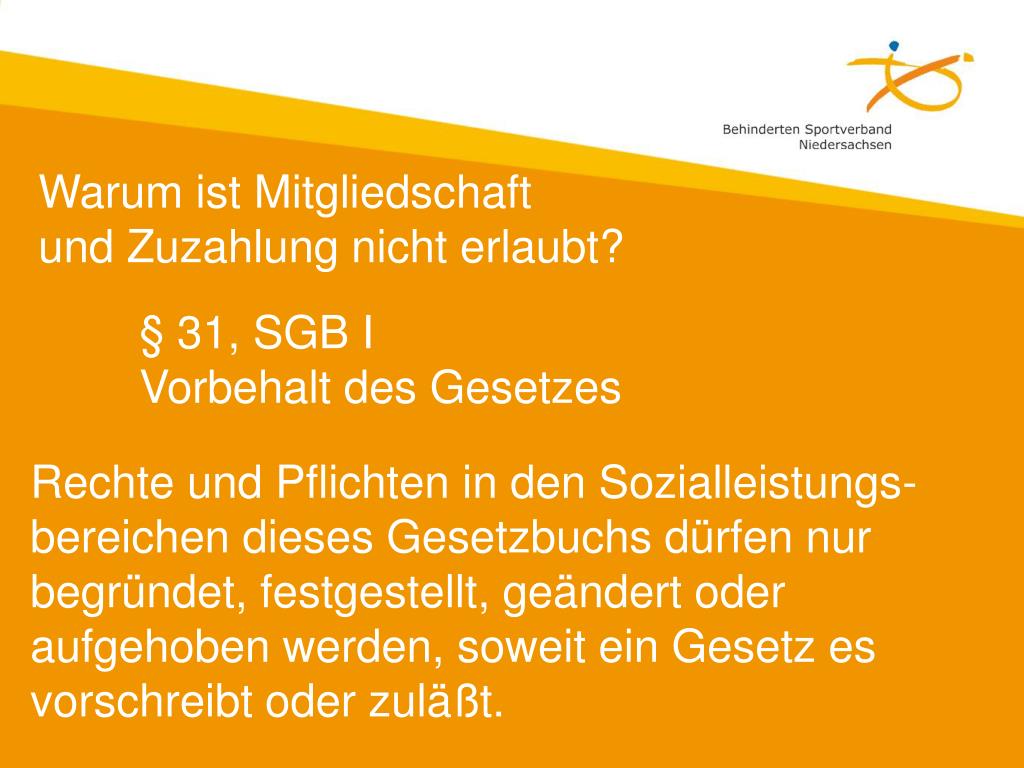 Behinderten Sportverband
Niedersachsen

Warum ist Mitgliedschaft
und Zuzahlung nicht erlaubt?

§ 31, SGB I
Vorbehalt des Gesetzes

Rechte und Pflichten in den Sozialleistungsbereichen dieses Gesetzbuchs dürfen nur begründet, festgestellt, geändert oder aufgehoben werden, soweit ein Gesetz es vorschreibt oder zuläßt.